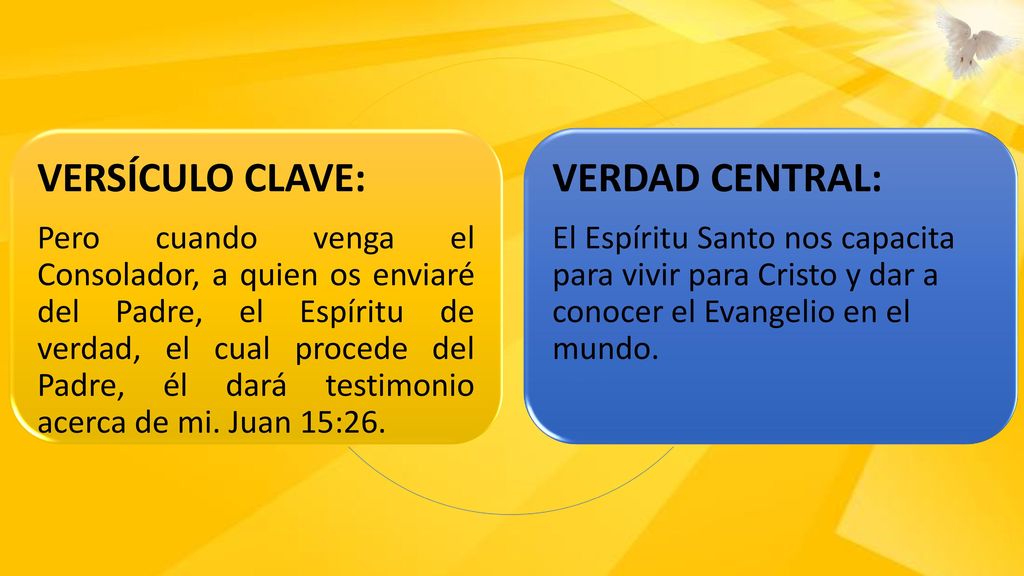 VERSÍCULO CLAVE:

Pero cuando venga el Consolador, a quien os enviaré del Padre, el Espíritu de verdad, el cual procede del Padre, él dará testimonio acerca de mi. Juan 15:26.

VERDAD CENTRAL:

El Espíritu Santo nos capacita para vivir para Cristo y dar a conocer el Evangelio en el mundo.